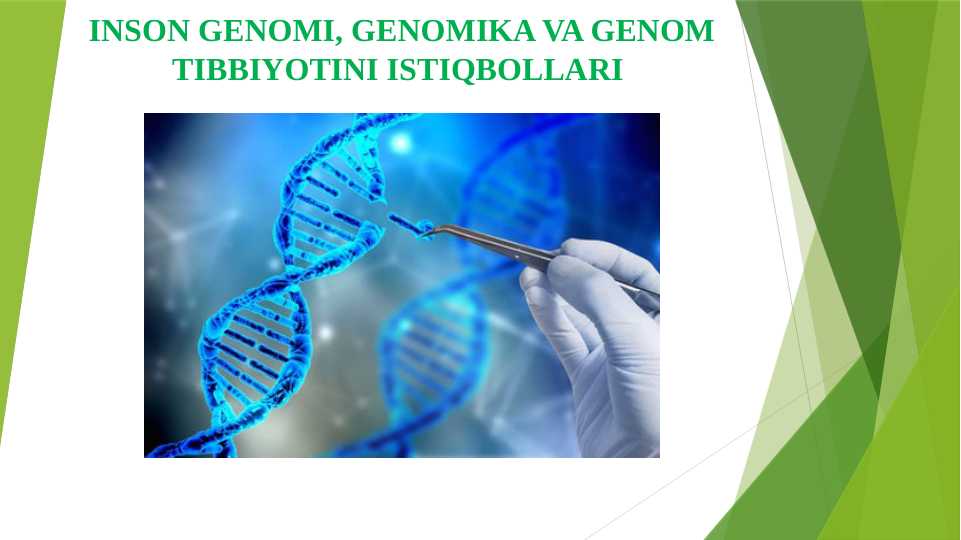 INSON GENOMI, GENOMIKA VA GENOM TIBBIYOTINI ISTIQBOLLARI